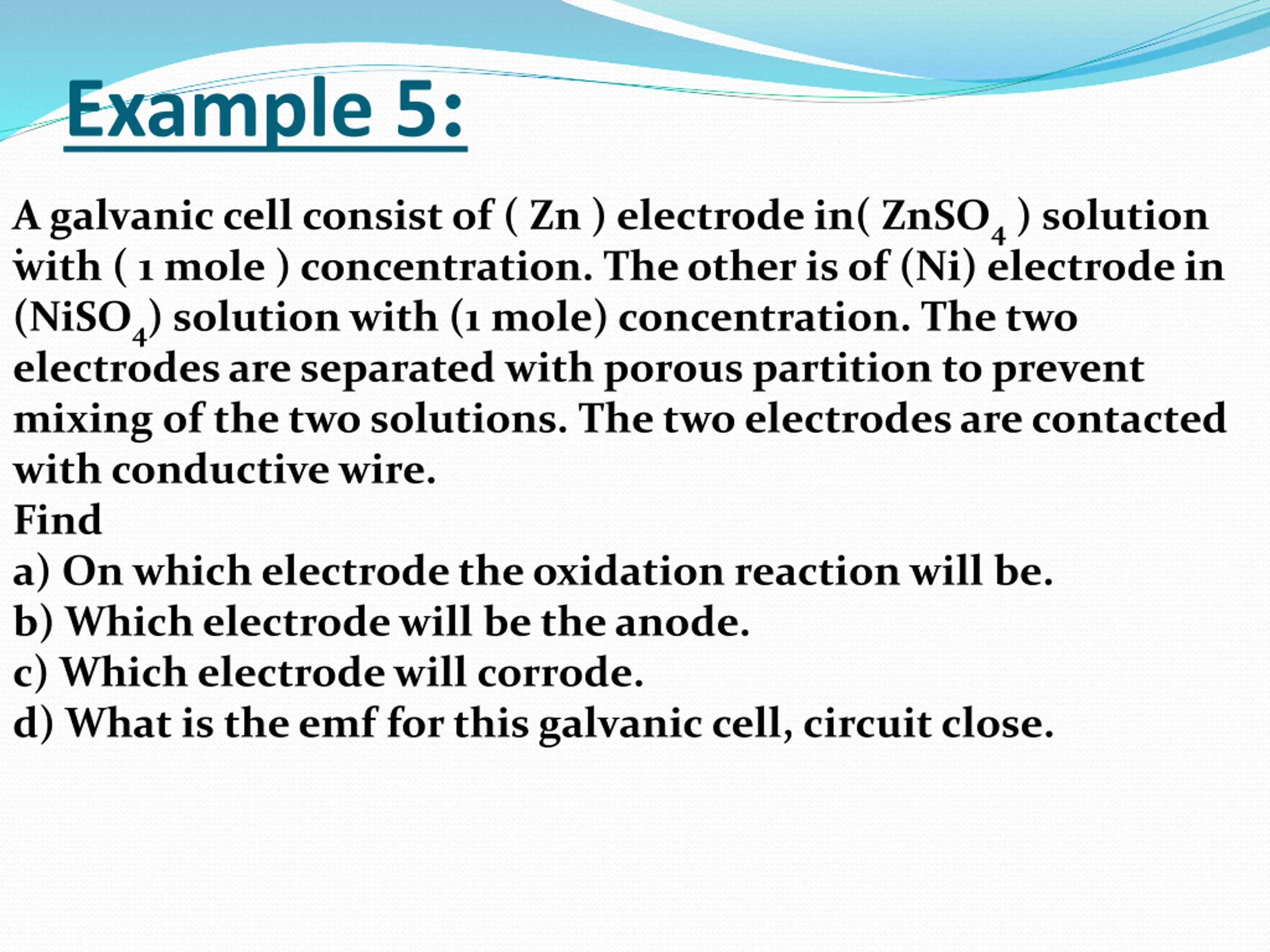 Example 5:

A galvanic cell consist of ( Zn ) electrode in( $ZnSO_4$ ) solution with ( 1 mole ) concentration. The other is of (Ni) electrode in ($NiSO_4$) solution with (1 mole) concentration. The two electrodes are separated with porous partition to prevent mixing of the two solutions. The two electrodes are contacted with conductive wire.
Find
a) On which electrode the oxidation reaction will be.
b) Which electrode will be the anode.
c) Which electrode will corrode.
d) What is the emf for this galvanic cell, circuit close.